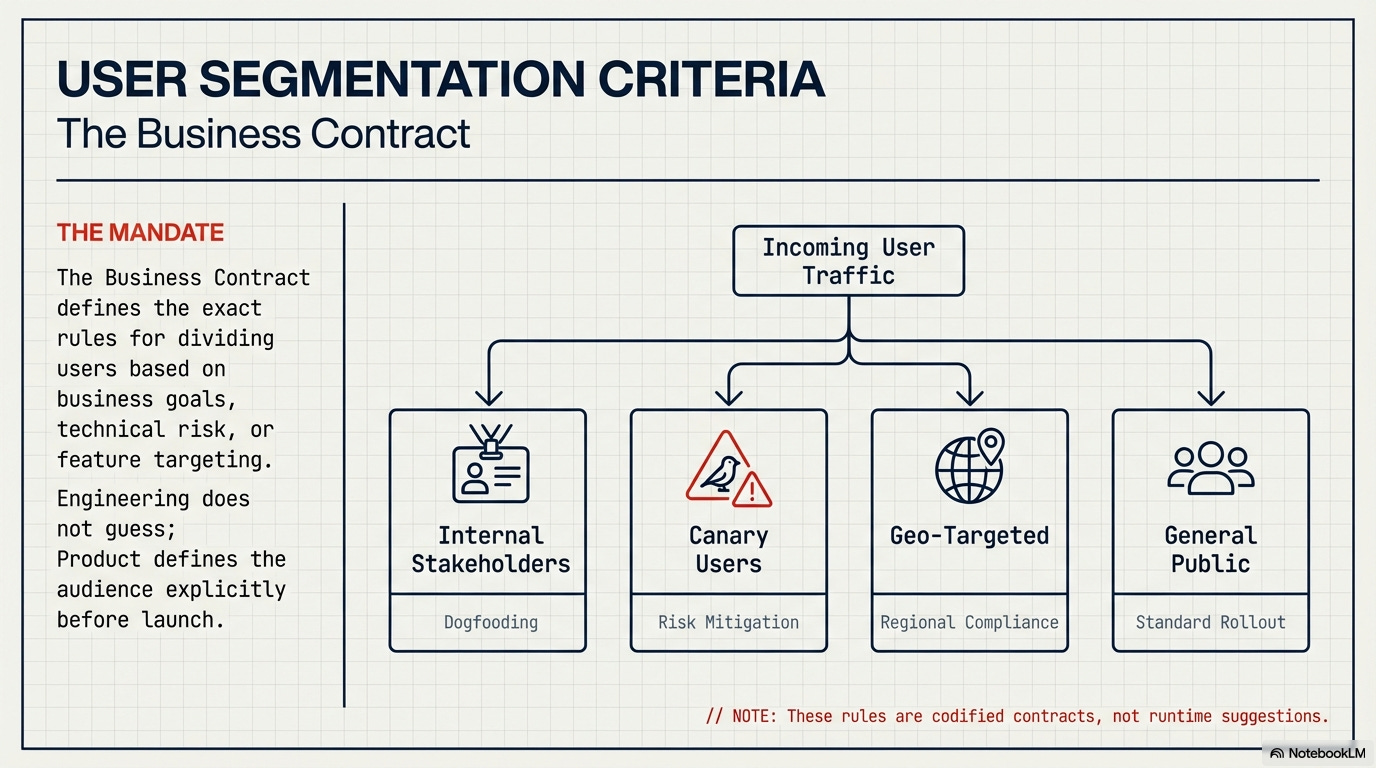 USER SEGMENTATION CRITERIA
The Business Contract

THE MANDATE

The Business Contract defines the exact rules for dividing users based on business goals, technical risk, or feature targeting.

Engineering does not guess;
Product defines the audience explicitly before launch.

Incoming User Traffic

Internal Stakeholders
Dogfooding

Canary Users
Risk Mitigation

Geo-Targeted
Regional Compliance

General Public
Standard Rollout

// NOTE: These rules are codified contracts, not runtime suggestions.

NotebookLM